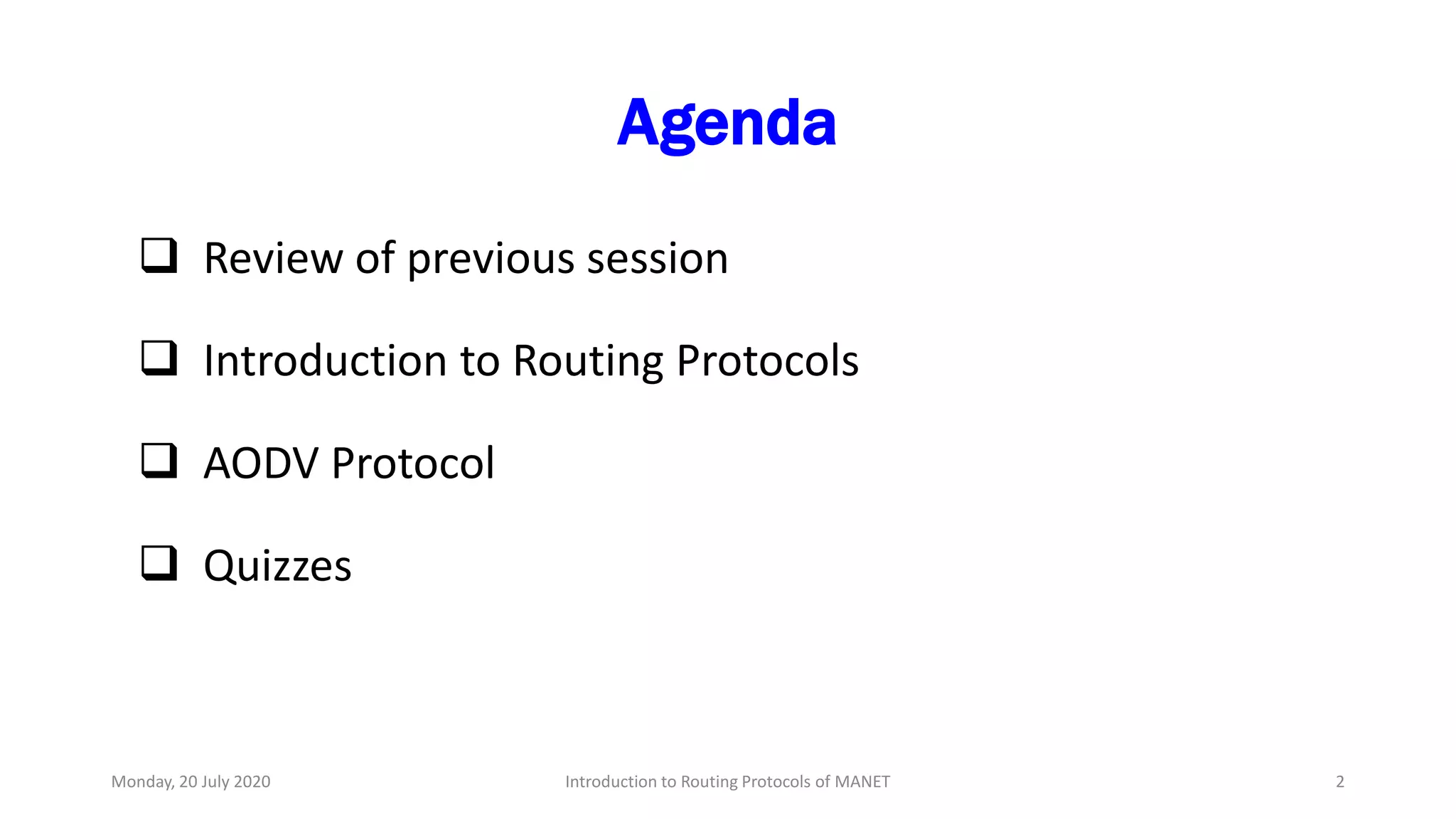 Agenda

❑ Review of previous session

❑ Introduction to Routing Protocols

❑ AODV Protocol

❑ Quizzes

Monday, 20 July 2020

Introduction to Routing Protocols of MANET

2